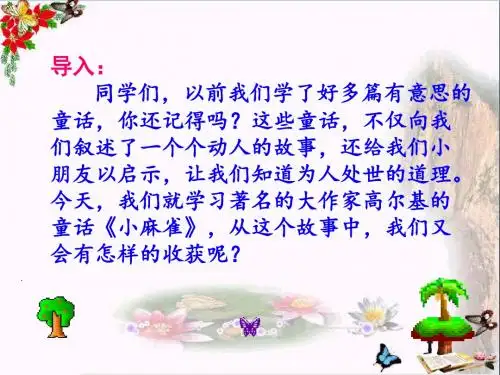 导入：

同学们，以前我们学了好多篇有意思的童话，你还记得吗？这些童话，不仅向我们叙述了一个个动人的故事，还给我们小朋友以启示，让我们知道为人处世的道理。今天，我们就学习著名的大作家高尔基的童话《小麻雀》，从这个故事中，我们又会有怎样的收获呢？